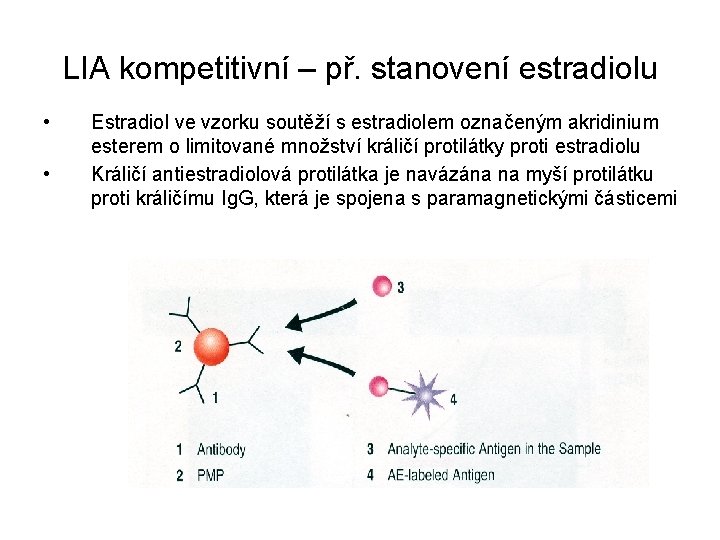 LIA kompetitivní – př. stanovení estradiolu

• Estradiol ve vzorku soutěží s estradiolem označeným akridinium esterem o limitované množství králičí protilátky proti estradiolu

• Králičí antiestradiolová protilátka je navázána na myší protilátku proti králičímu IgG, která je spojena s paramagnetickými částicemi

3

2

1

4

1 Antibody
2 PMP
3 Analyte-specific Antigen in the Sample
4 AE-labeled Antigen